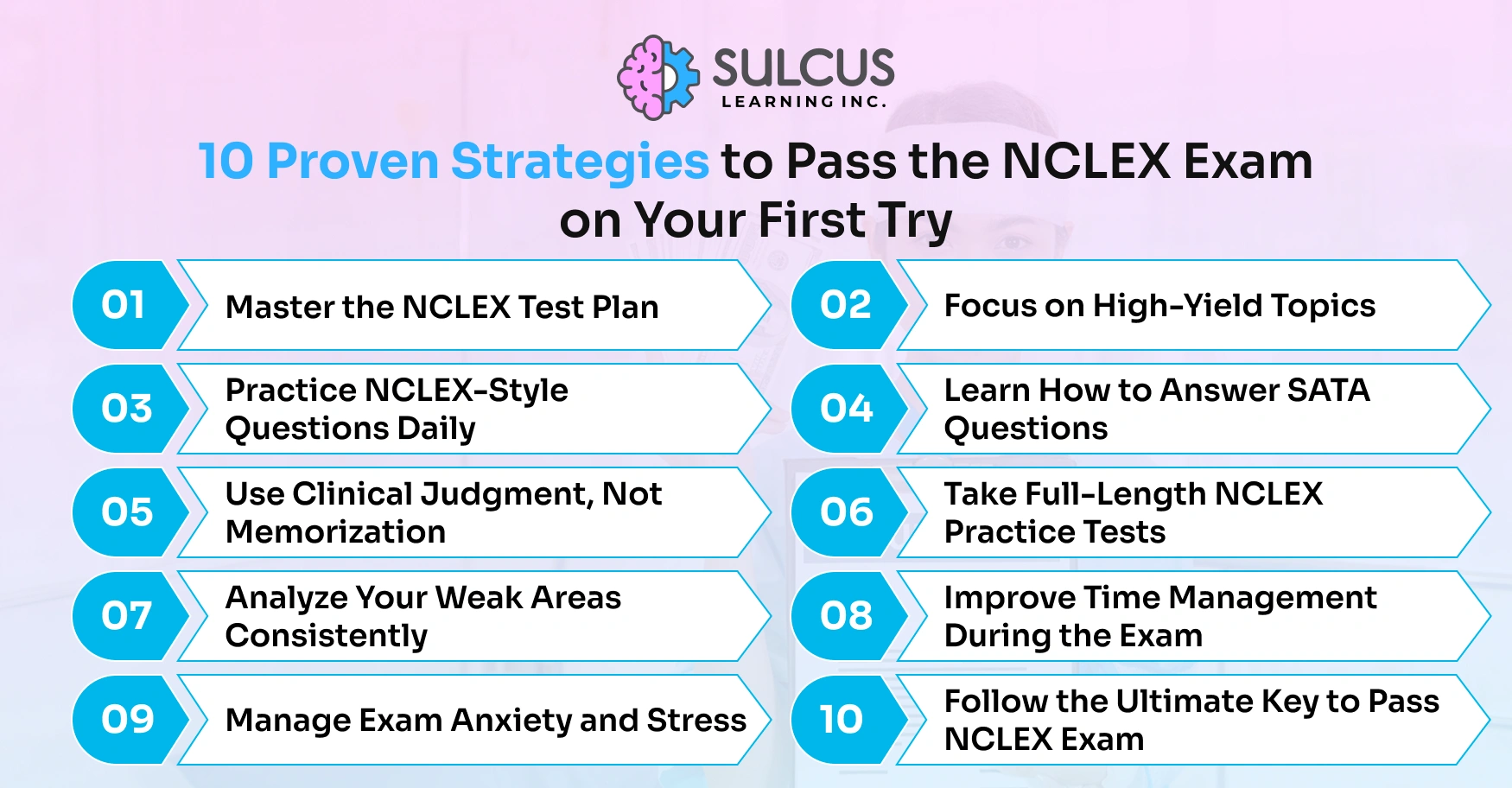 SULCUS
LEARNING INC.

10 Proven Strategies to Pass the NCLEX Exam on Your First Try

01 Master the NCLEX Test Plan

02 Focus on High-Yield Topics

03 Practice NCLEX-Style Questions Daily

04 Learn How to Answer SATA Questions

05 Use Clinical Judgment, Not Memorization

06 Take Full-Length NCLEX Practice Tests

07 Analyze Your Weak Areas Consistently

08 Improve Time Management During the Exam

09 Manage Exam Anxiety and Stress

10 Follow the Ultimate Key to Pass NCLEX Exam